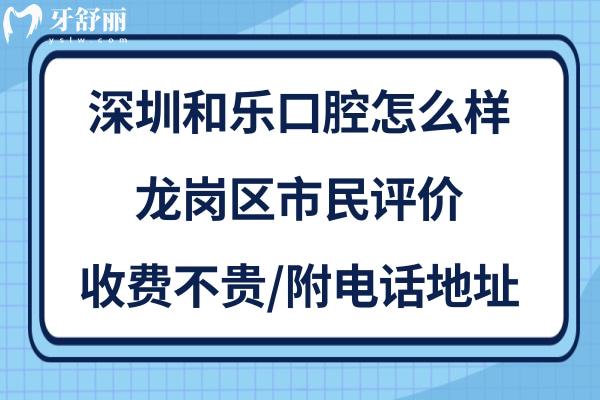 牙舒丽
yslw.com

深圳和乐口腔怎么样
龙岗区市民评价
收费不贵/附电话地址